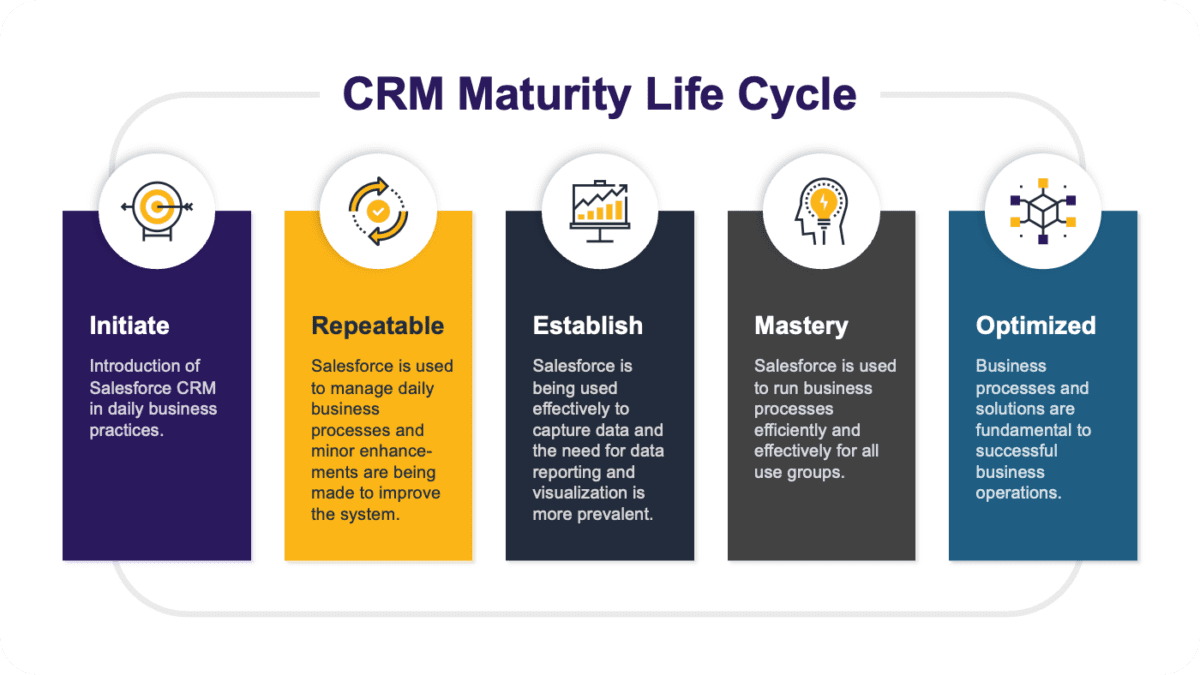 CRM Maturity Life Cycle

Initiate

Introduction of Salesforce CRM in daily business practices.

Repeatable

Salesforce is used to manage daily business processes and minor enhancements are being made to improve the system.

Establish

Salesforce is being used effectively to capture data and the need for data reporting and visualization is more prevalent.

Mastery

Salesforce is used to run business processes efficiently and effectively for all use groups.

Optimized

Business processes and solutions are fundamental to successful business operations.